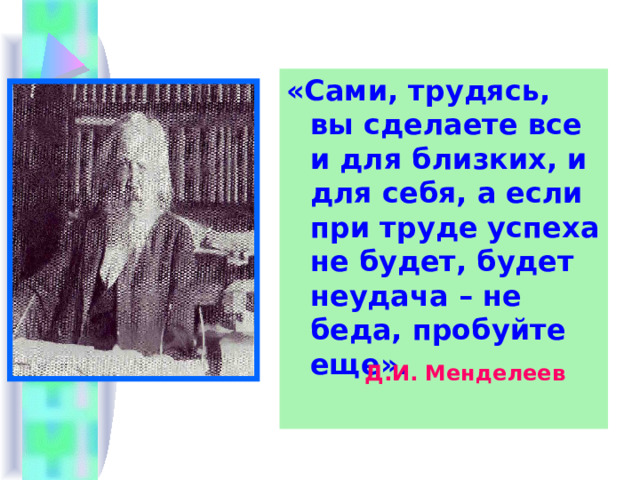 «Сами, трудясь, вы сделаете все и для близких, и для себя, а если при труде успеха не будет, будет неудача – не беда, пробуйте еще»

Д.И. Менделеев